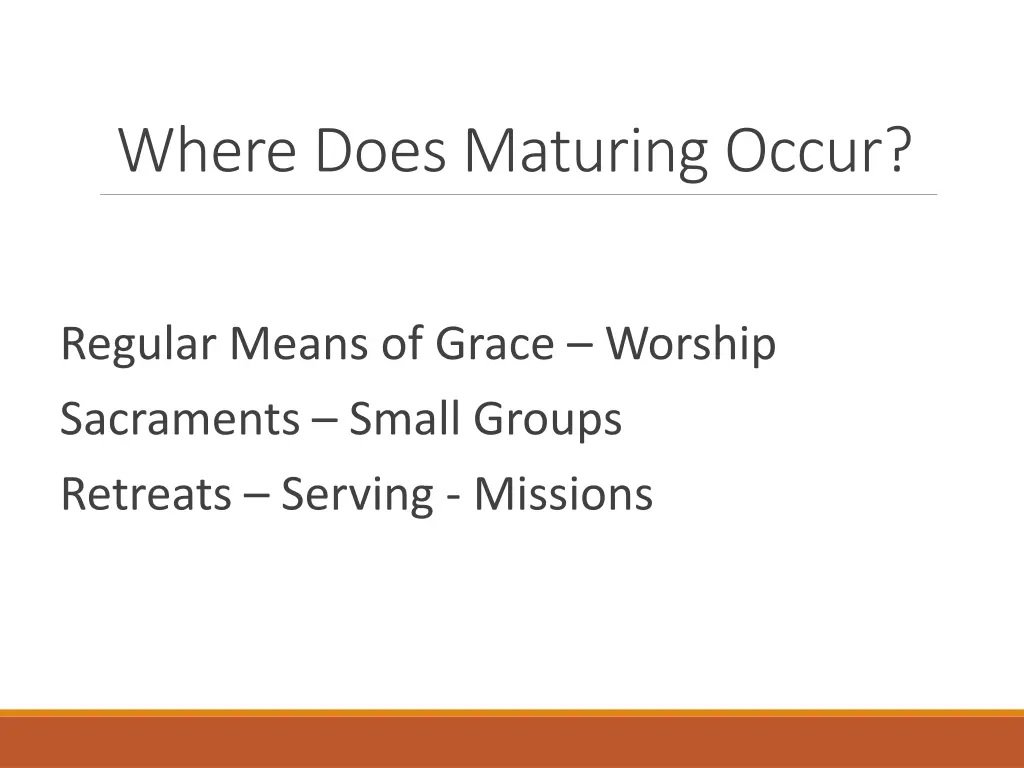 Where Does Maturing Occur?

Regular Means of Grace – Worship

Sacraments – Small Groups

Retreats – Serving - Missions